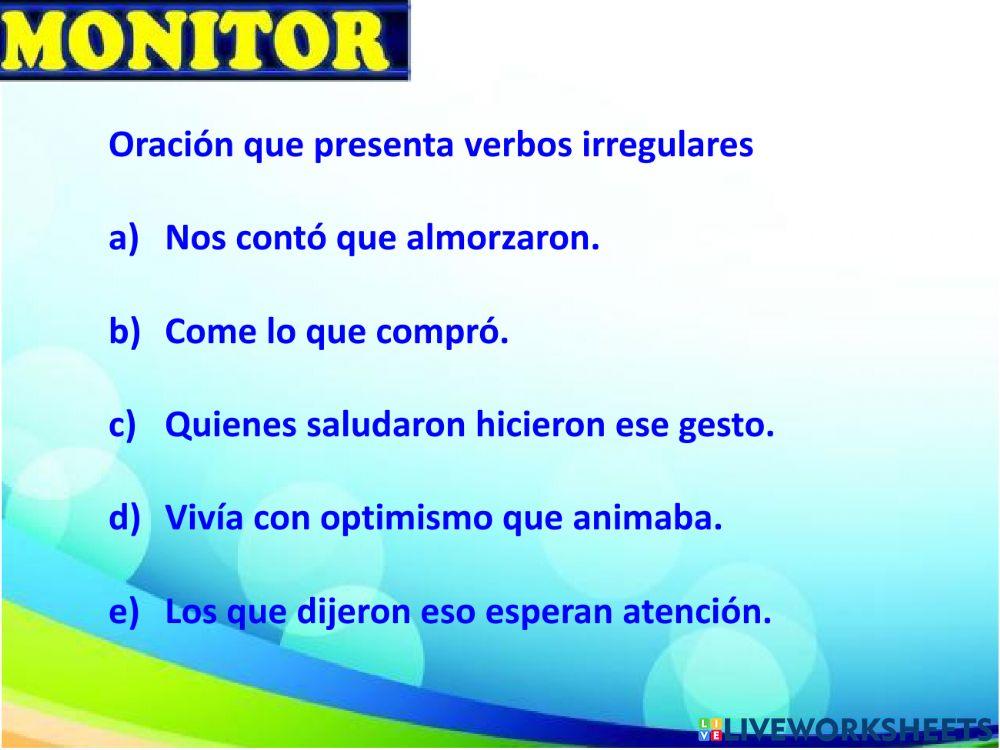 MONITOR

Oración que presenta verbos irregulares

a) Nos contó que almorzaron.

b) Come lo que compró.

c) Quienes saludaron hicieron ese gesto.

d) Vivía con optimismo que animaba.

e) Los que dijeron eso esperan atención.

LIVEWORKSHEETS